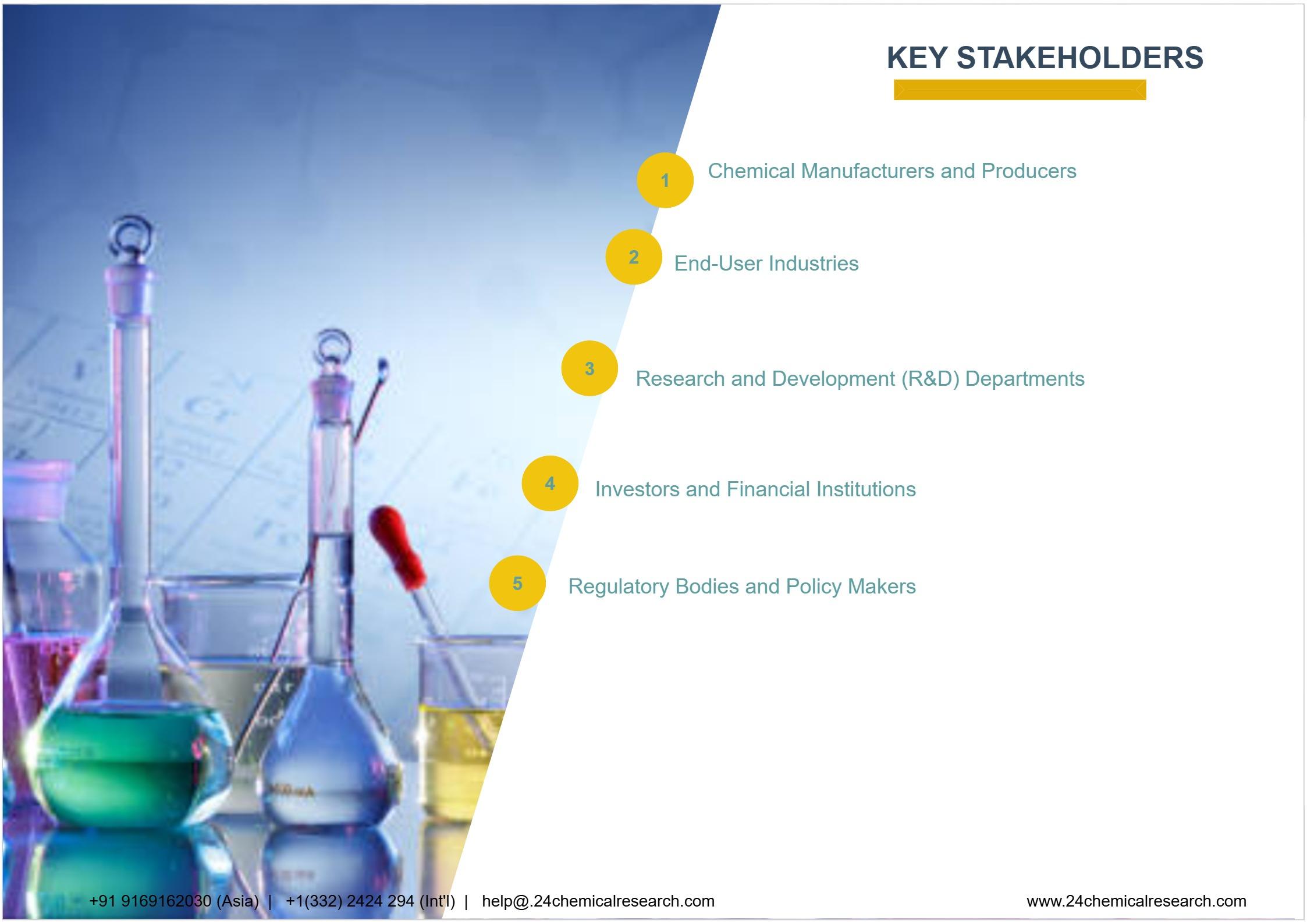 KEY STAKEHOLDERS

1 Chemical Manufacturers and Producers

2 End-User Industries

3 Research and Development (R&D) Departments

4 Investors and Financial Institutions

5 Regulatory Bodies and Policy Makers

+91 9169162030 (Asia) | +1(332) 2424 294 (Int'l) | help@.24chemicalresearch.com

www.24chemicalresearch.com